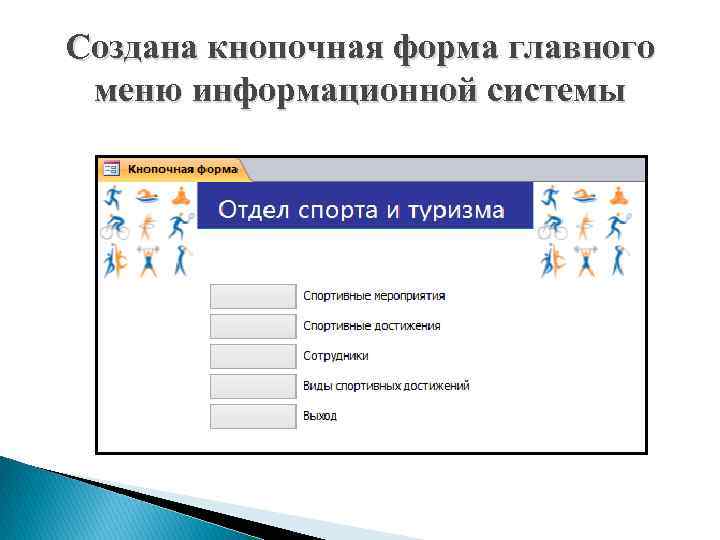 Создана кнопочная форма главного меню информационной системы

Кнопочная форма

Отдел спорта и туризма

Спортивные мероприятия

Спортивные достижения

Сотрудники

Виды спортивных достижений

Выход